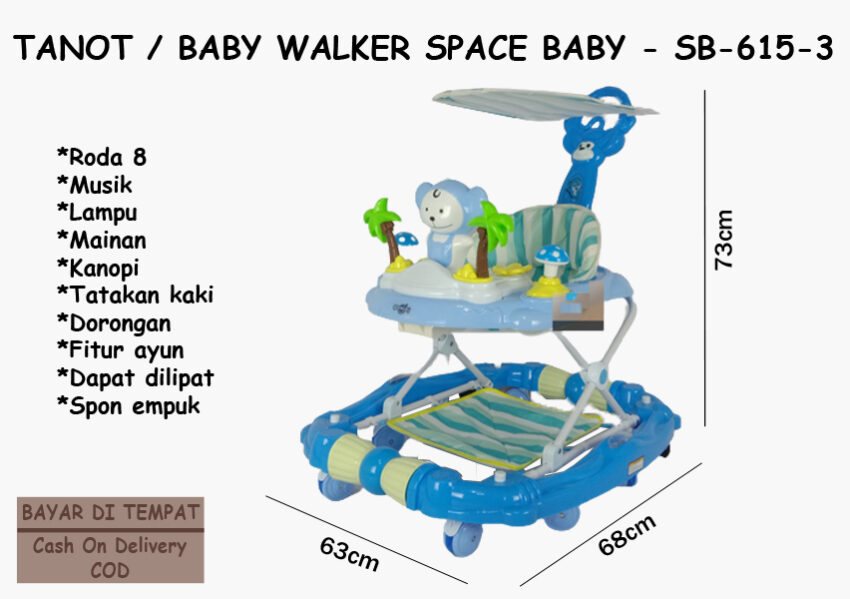 TANOT / BABY WALKER SPACE BABY - SB-615-3

*Roda 8
*Musik
*Lampu
*Mainan
*Kanopi
*Tatakan kaki
*Dorongan
*Fitur ayun
*Dapat dilipat
*Spon empuk

73cm

63cm

68cm

BAYAR DI TEMPAT

Cash On Delivery
COD